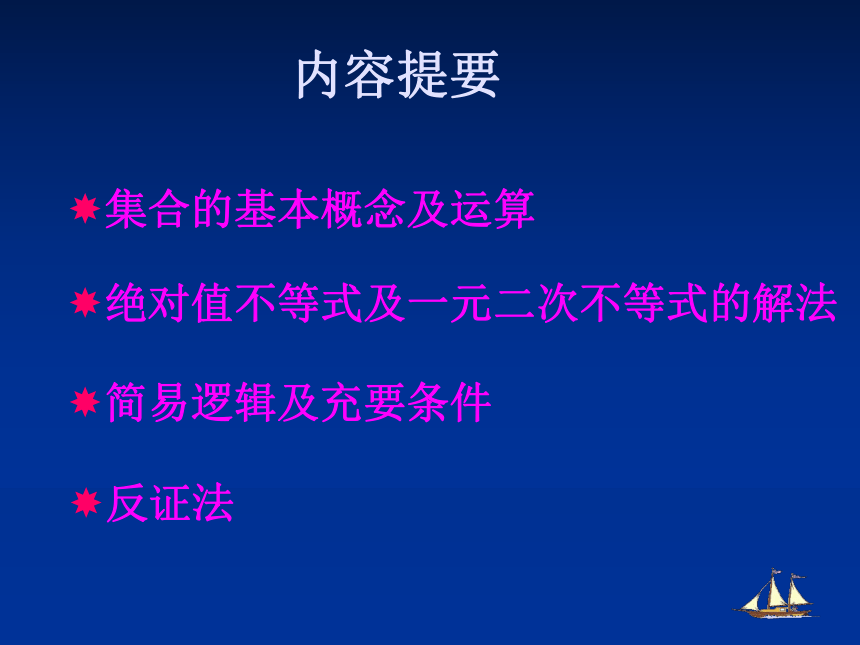 内容提要

集合的基本概念及运算

绝对值不等式及一元二次不等式的解法

简易逻辑及充要条件

反证法